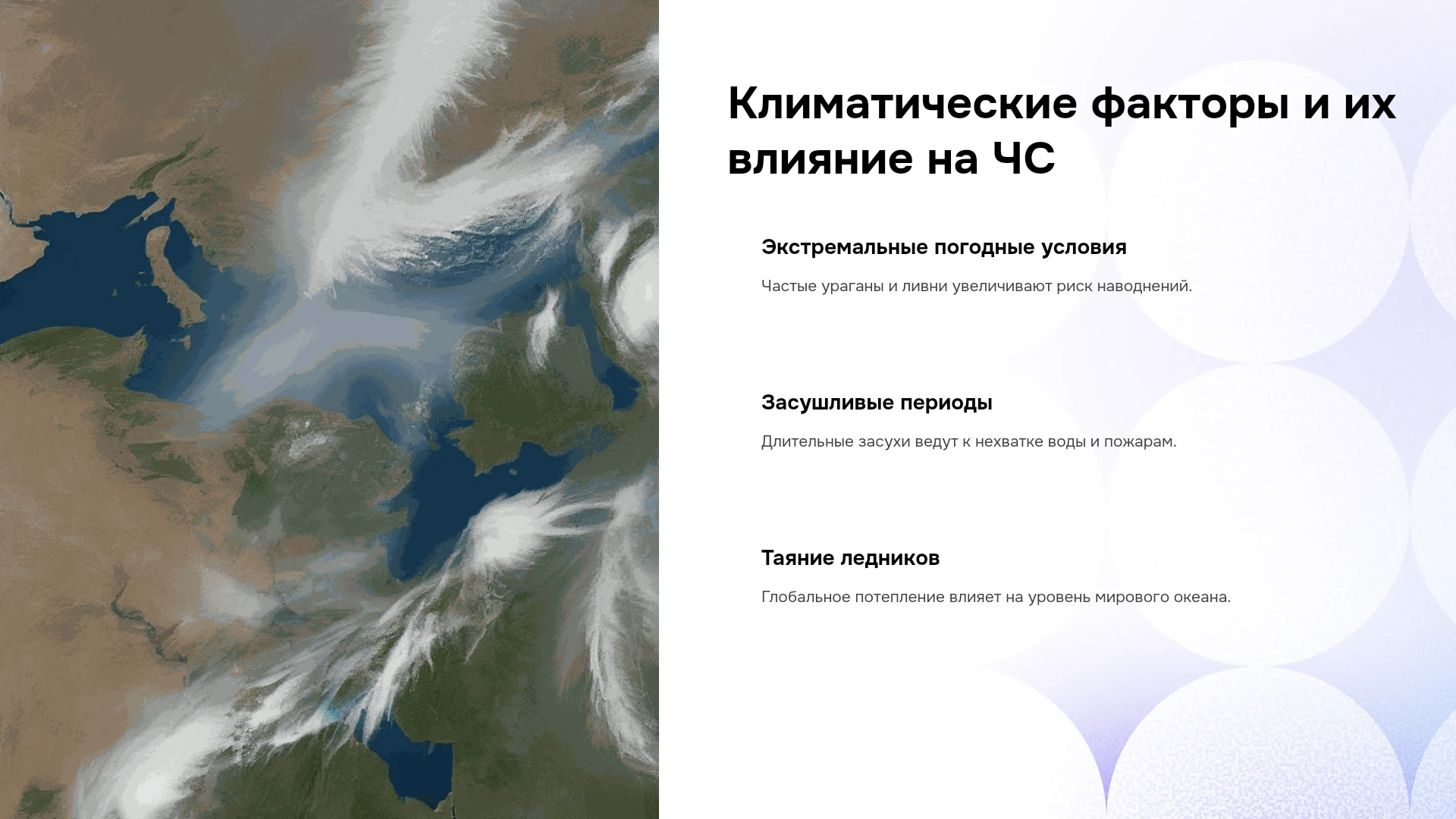 Климатические факторы и их влияние на ЧС

Экстремальные погодные условия

Частые ураганы и ливни увеличивают риск наводнений.

Засушливые периоды

Длительные засухи ведут к нехватке воды и пожарам.

Таяние ледников

Глобальное потепление влияет на уровень мирового океана.